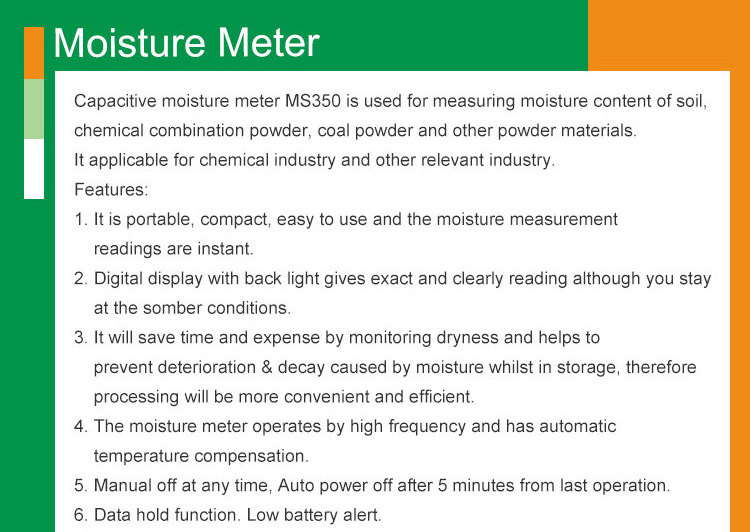 Moisture Meter

Capacitive moisture meter MS350 is used for measuring moisture content of soil, chemical combination powder, coal powder and other powder materials.
It applicable for chemical industry and other relevant industry.
Features:
1. It is portable, compact, easy to use and the moisture measurement readings are instant.
2. Digital display with back light gives exact and clearly reading although you stay at the somber conditions.
3. It will save time and expense by monitoring dryness and helps to prevent deterioration & decay caused by moisture whilst in storage, therefore processing will be more convenient and efficient.
4. The moisture meter operates by high frequency and has automatic temperature compensation.
5. Manual off at any time, Auto power off after 5 minutes from last operation.
6. Data hold function. Low battery alert.